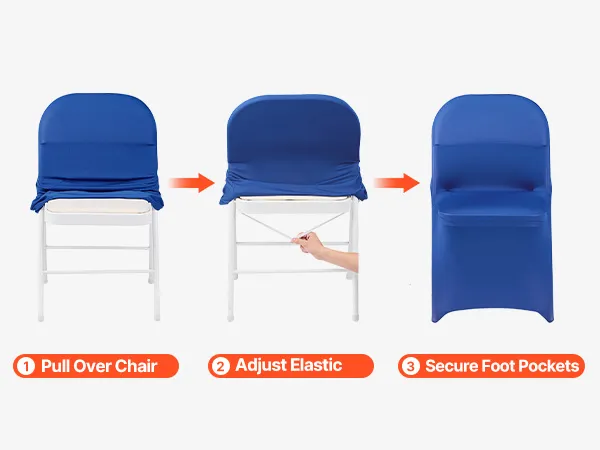 1 Pull Over Chair

2 Adjust Elastic

3 Secure Foot Pockets